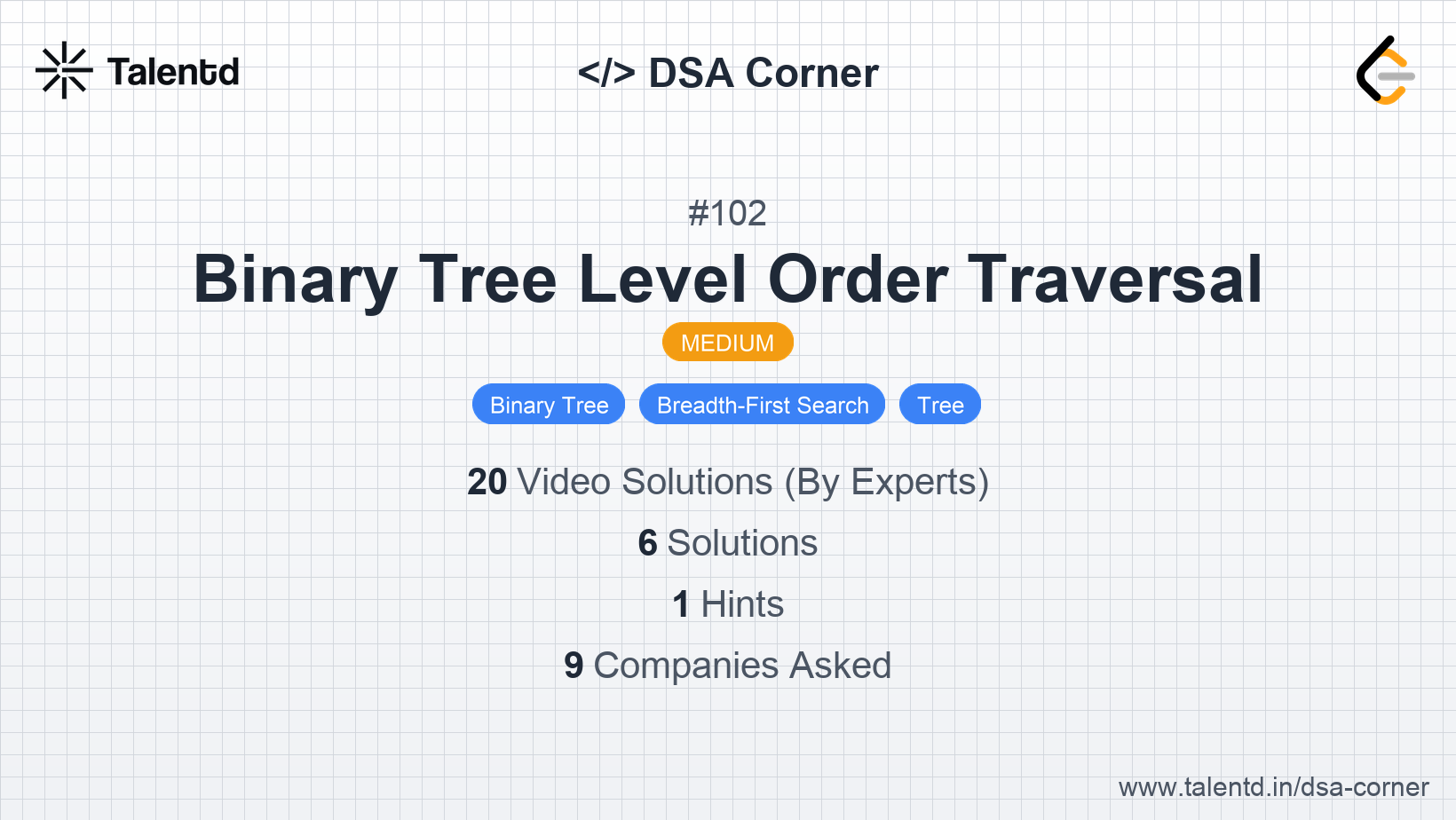 Talentd

</> DSA Corner

#102

Binary Tree Level Order Traversal

MEDIUM

Binary Tree Breadth-First Search Tree

20 Video Solutions (By Experts)

6 Solutions

1 Hints

9 Companies Asked

www.talentd.in/dsa-corner